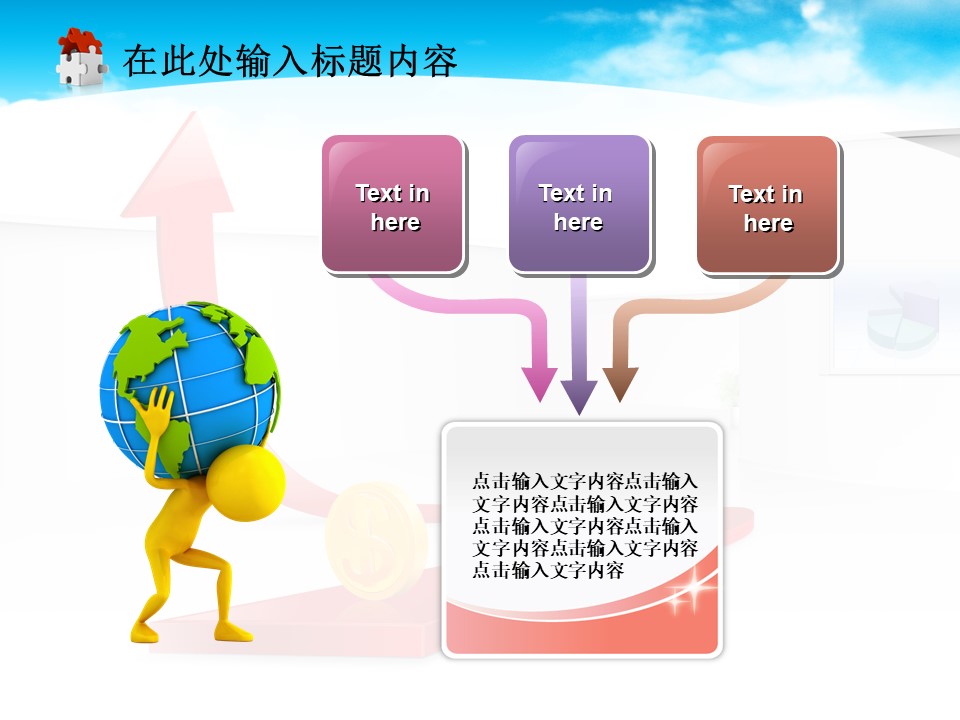 在此处输入标题内容

Text in here

Text in here

Text in here

点击输入文字内容点击输入文字内容点击输入文字内容点击输入文字内容点击输入文字内容点击输入文字内容点击输入文字内容